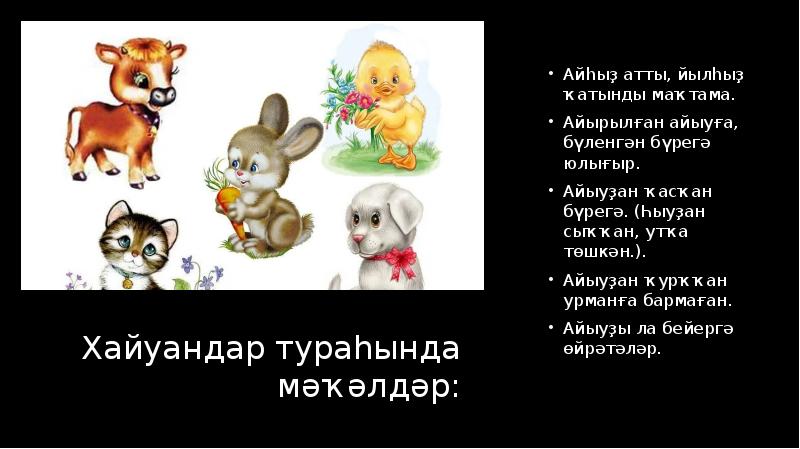 Хайуандар тураһында мәҡәлдәр:

• Айһыҙ атты, йылһыҙ ҡатынды маҡтама.

• Айырылған айыуға, бүленгән бүрегә юлығыр.

• Айыуҙан ҡасҡан бүрегә. (Һыуҙан сыҡҡан, утҡа төшкән.).

• Айыуҙан ҡурҡҡан урманға бармаған.

• Айыуҙы ла бейергә өйрәтәләр.